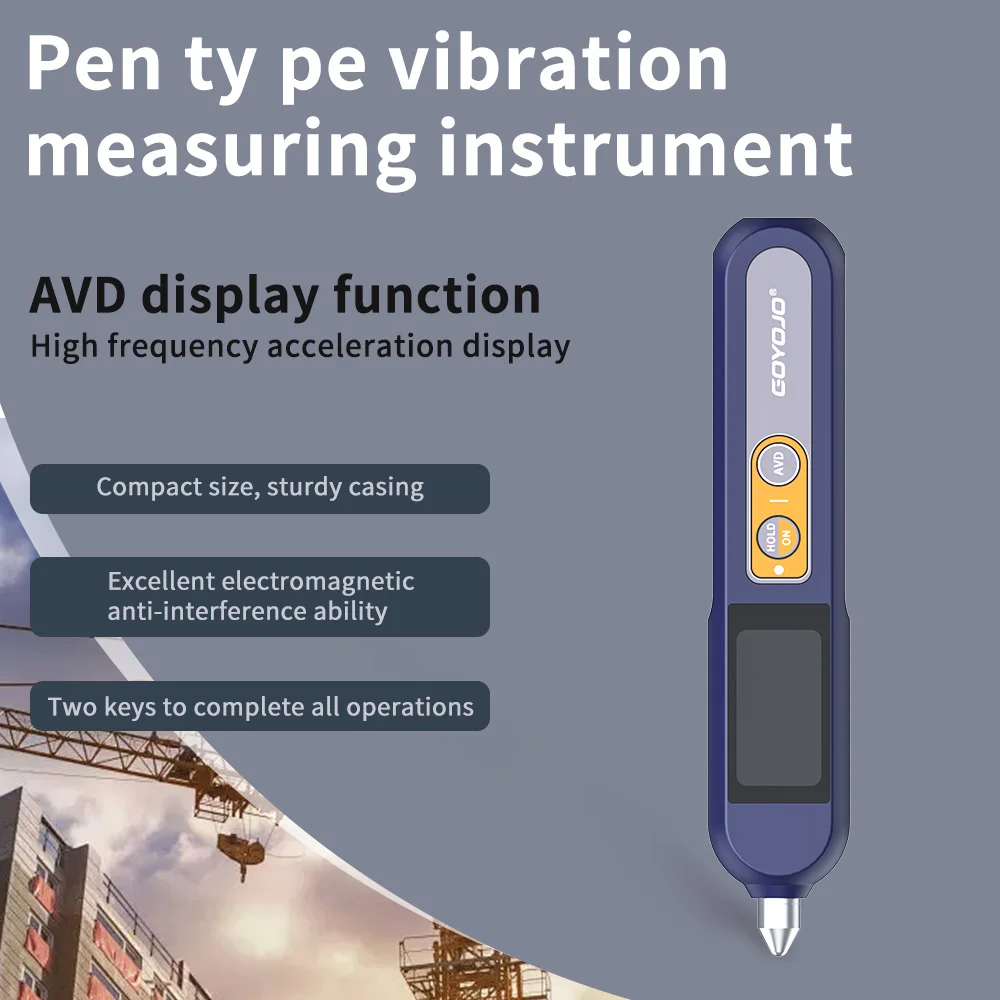 Pen ty pe vibration measuring instrument

AVD display function
High frequency acceleration display

Compact size, sturdy casing

Excellent electromagnetic anti-interference ability

Two keys to complete all operations

GOYOJO®

AVD

HOLD ON